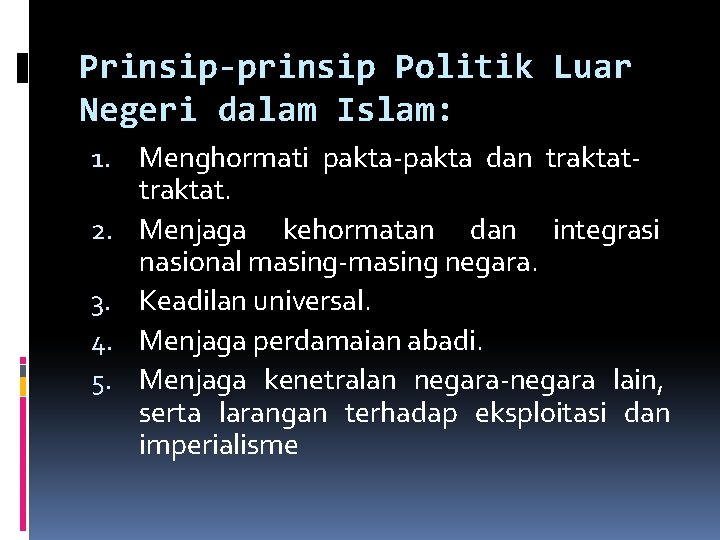 Prinsip-prinsip Politik Luar Negeri dalam Islam:

1. Menghormati pakta-pakta dan traktat-traktat.
2. Menjaga kehormatan dan integrasi nasional masing-masing negara.
3. Keadilan universal.
4. Menjaga perdamaian abadi.
5. Menjaga kenetralan negara-negara lain, serta larangan terhadap eksploitasi dan imperialisme